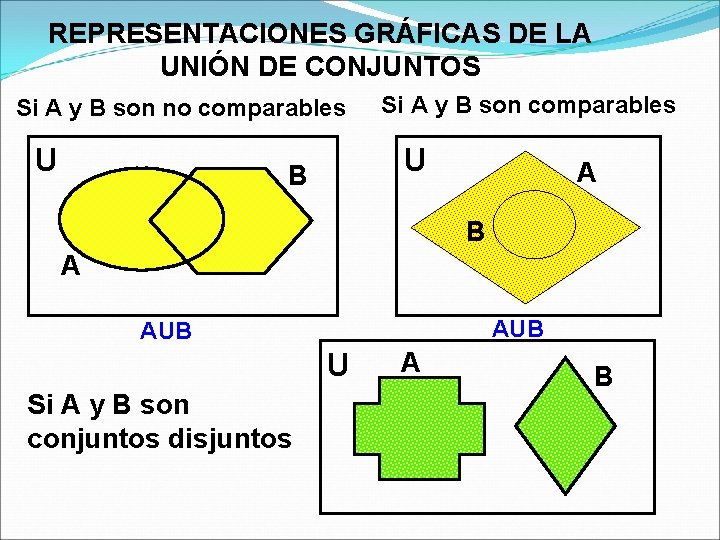 REPRESENTACIONES GRÁFICAS DE LA UNIÓN DE CONJUNTOS

Si A y B son no comparables

U

B

A

AUB

Si A y B son comparables

U

A

B

AUB

Si A y B son conjuntos disjuntos

U

A

B